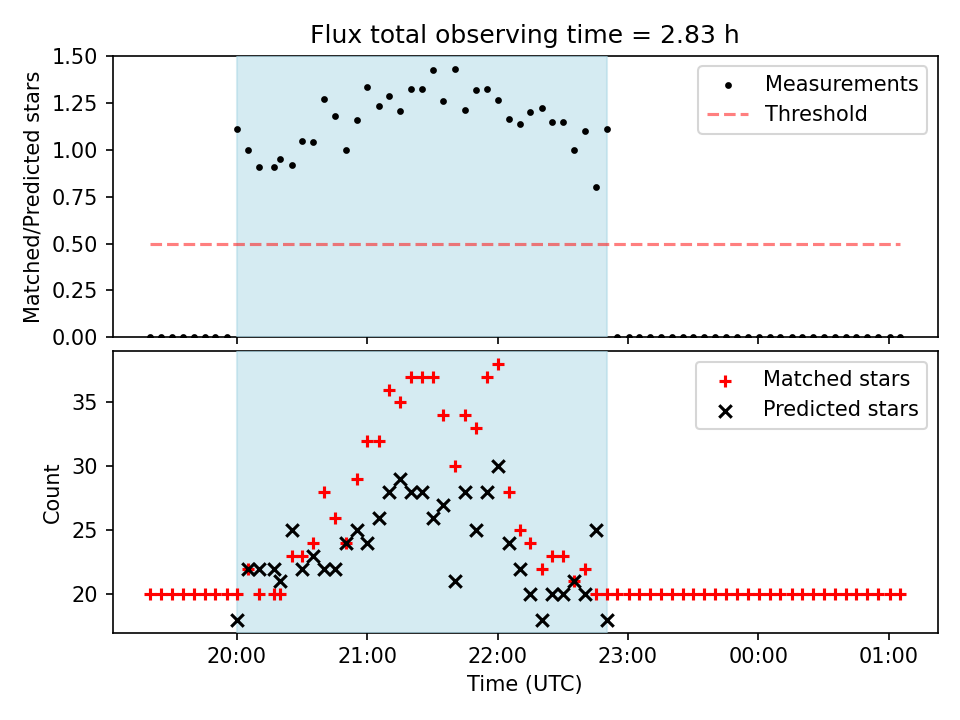 Flux total observing time = 2.83 h

Matched/Predicted stars

1.50
1.25
1.00
0.75
0.50
0.25
0.00

Measurements
Threshold

Count

35
30
25
20

Matched stars
Predicted stars

20:00
21:00
22:00
23:00
00:00
01:00

Time (UTC)